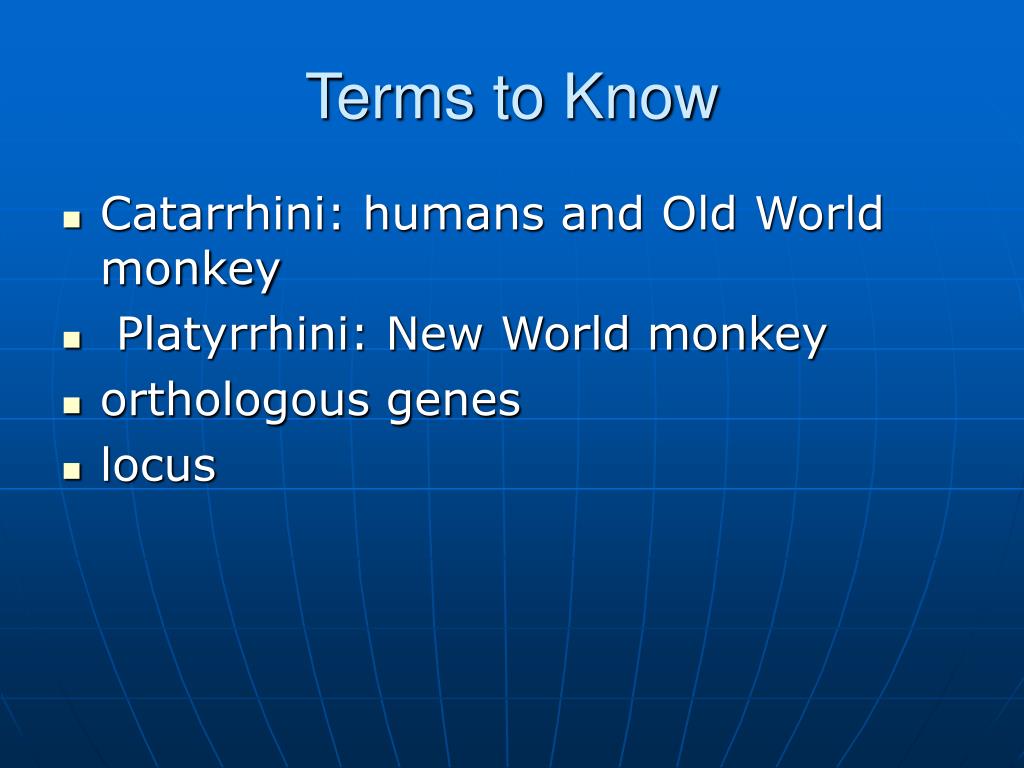 Terms to Know

- Catarrhini: humans and Old World monkey
- Platyrrhini: New World monkey
- orthologous genes
- locus